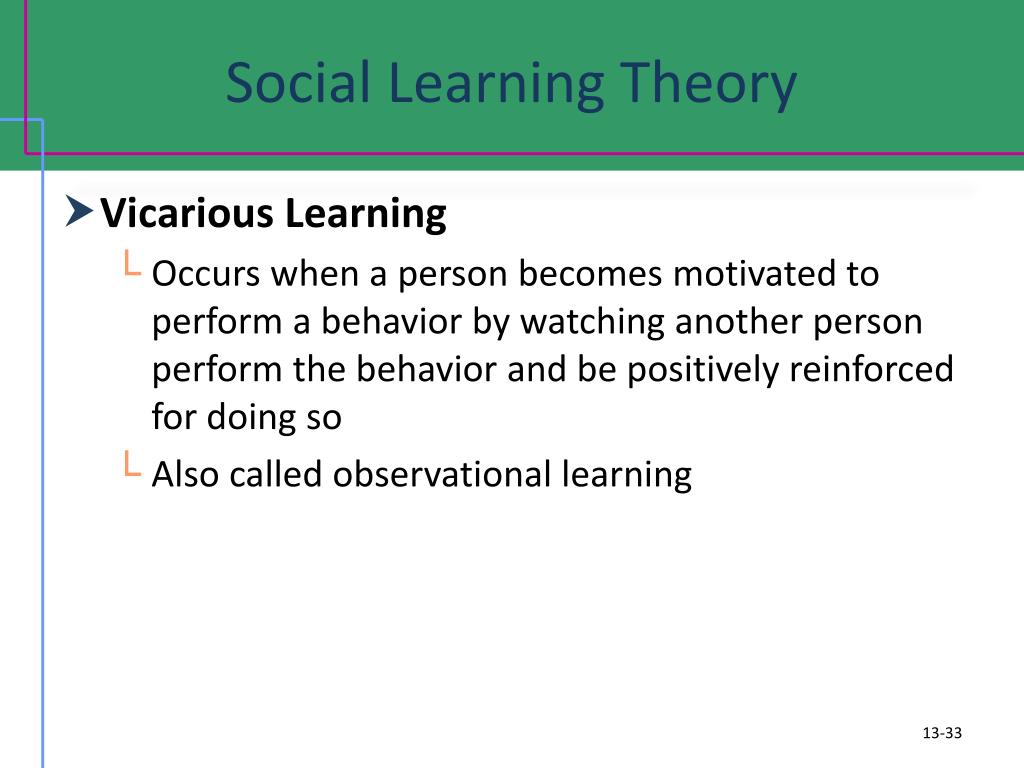 Social Learning Theory

Vicarious Learning

Occurs when a person becomes motivated to perform a behavior by watching another person perform the behavior and be positively reinforced for doing so

Also called observational learning

13-33